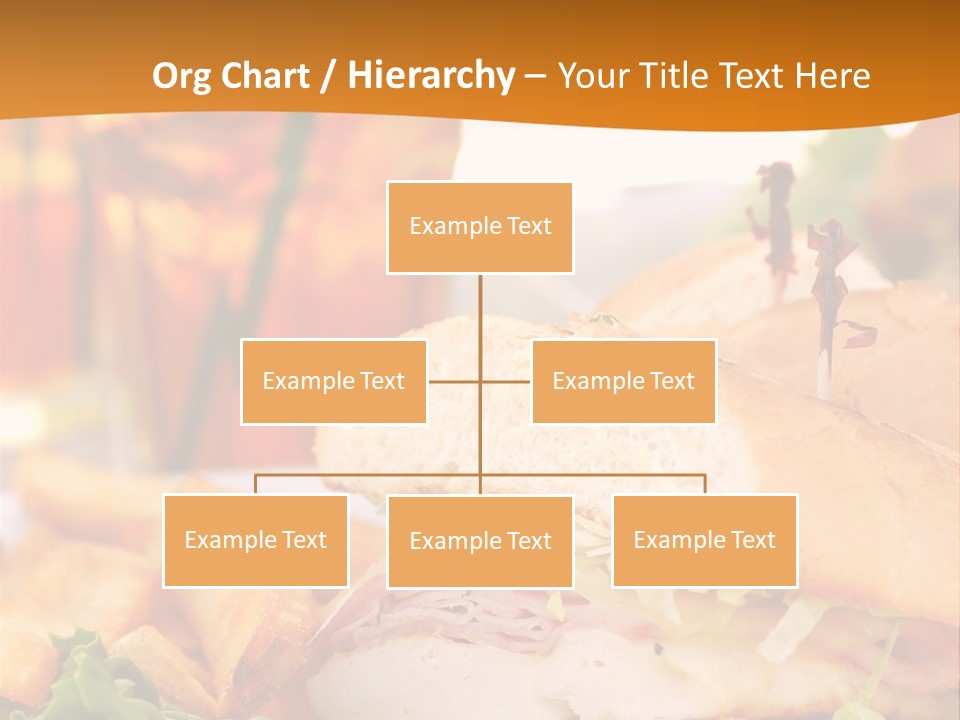 Org Chart / Hierarchy – Your Title Text Here

Example Text

Example Text

Example Text

Example Text

Example Text

Example Text